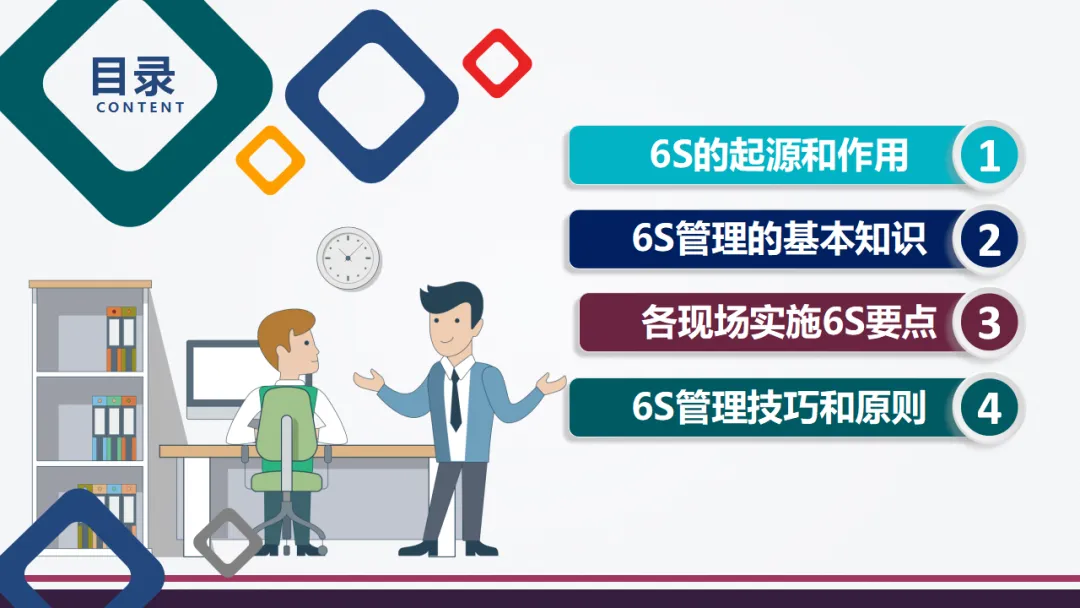 目录
CONTENT

6S的起源和作用 1

6S管理的基本知识 2

各现场实施6S要点 3

6S管理技巧和原则 4